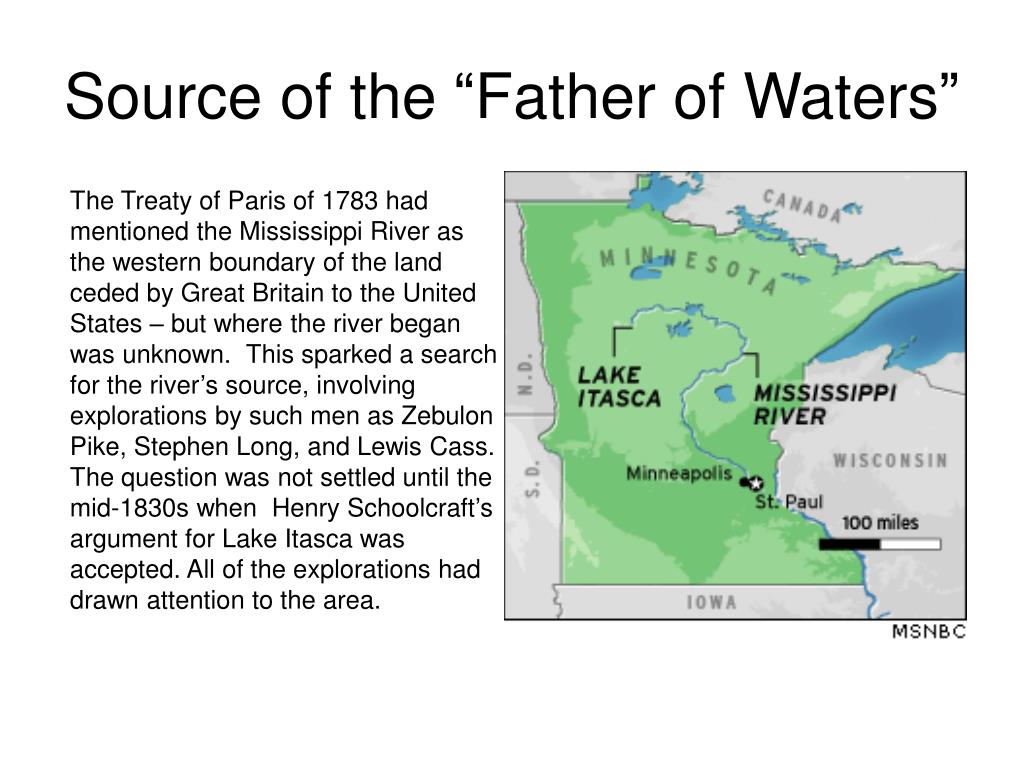 Source of the “Father of Waters”

The Treaty of Paris of 1783 had mentioned the Mississippi River as the western boundary of the land ceded by Great Britain to the United States – but where the river began was unknown. This sparked a search for the river’s source, involving explorations by such men as Zebulon Pike, Stephen Long, and Lewis Cass. The question was not settled until the mid-1830s when Henry Schoolcraft’s argument for Lake Itasca was accepted. All of the explorations had drawn attention to the area.

CANADA
MINNESOTA
N.D.
S.D.
LAKE ITASCA
MISSISSIPPI RIVER
WISCONSIN
Minneapolis
St. Paul
100 miles
IOWA
MSNBC